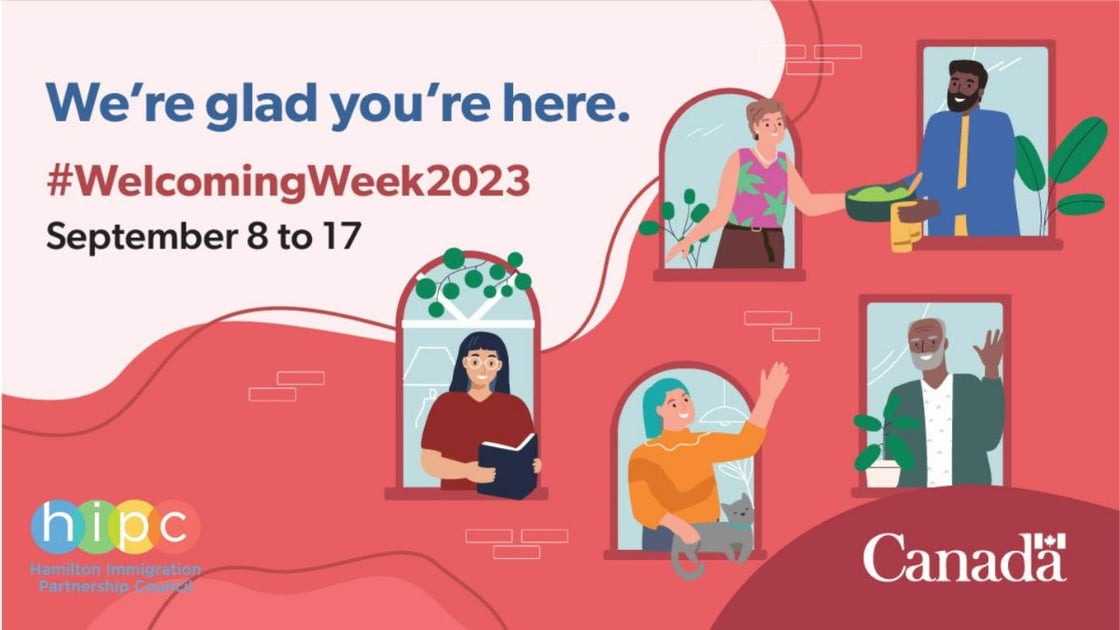 We're glad you're here.

#WelcomingWeek2023

September 8 to 17

hipc
Hamilton Immigration Partnership Council

Canada